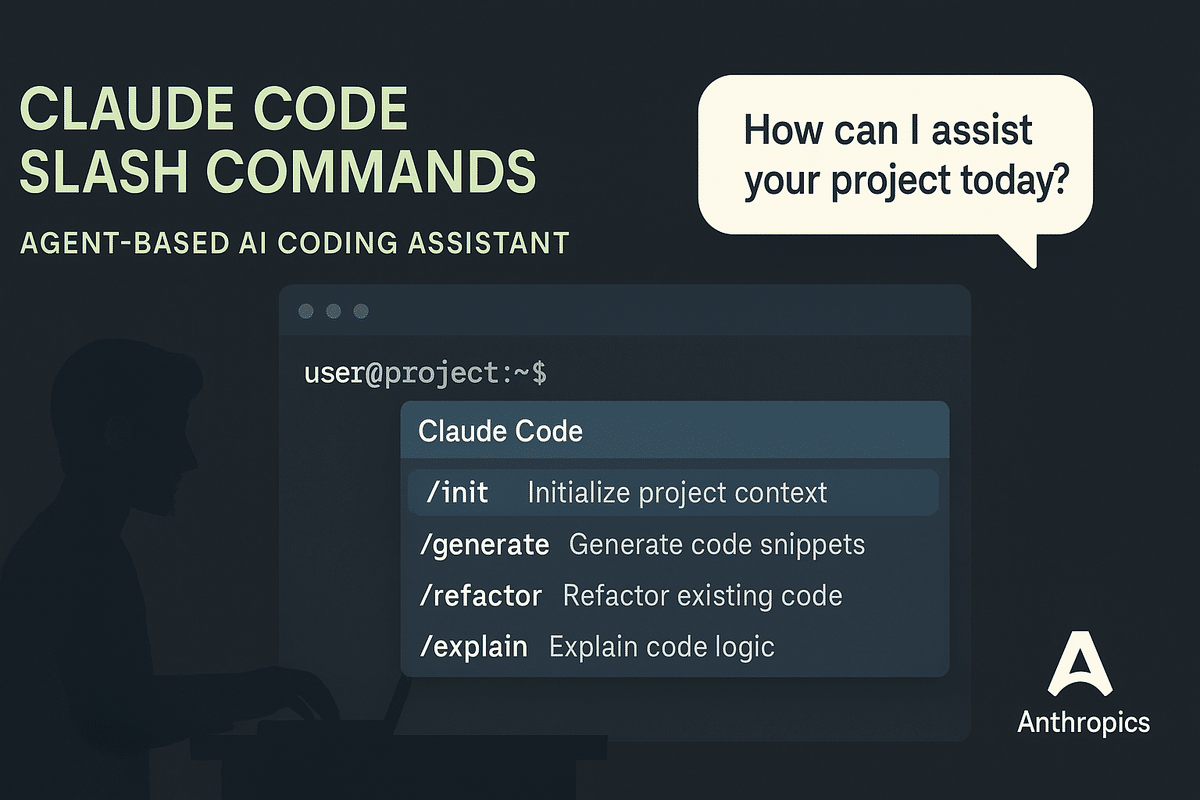 CLAUDE CODE
SLASH COMMANDS

AGENT-BASED AI CODING ASSISTANT

How can I assist your project today?

user@project:~$

Claude Code

/init Initialize project context

/generate Generate code snippets

/refactor Refactor existing code

/explain Explain code logic

A

Anthropics